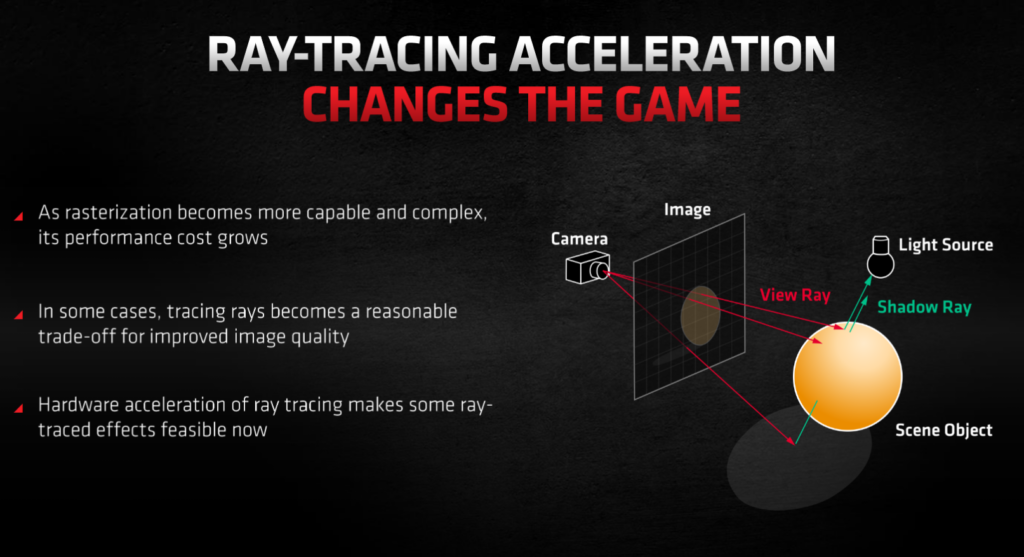 RAY-TRACING ACCELERATION
CHANGES THE GAME

As rasterization becomes more capable and complex, its performance cost grows

In some cases, tracing rays becomes a reasonable trade-off for improved image quality

Hardware acceleration of ray tracing makes some ray-traced effects feasible now

Image
Camera
Light Source
View Ray
Shadow Ray
Scene Object